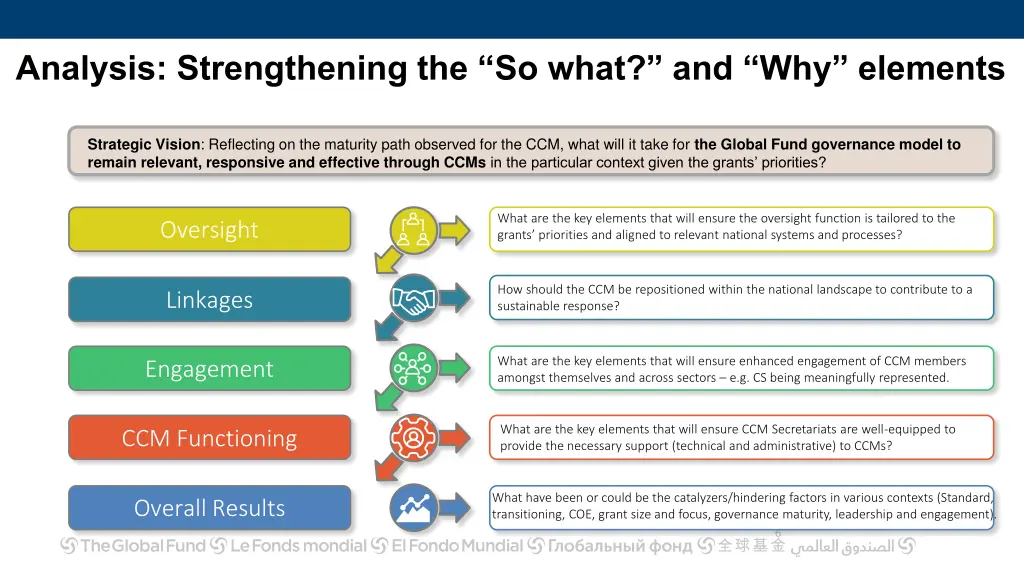 Analysis: Strengthening the “So what?” and “Why” elements

**Strategic Vision**: Reflecting on the maturity path observed for the CCM, what will it take for **the Global Fund governance model to remain relevant, responsive and effective through CCMs** in the particular context given the grants’ priorities?

Oversight

What are the key elements that will ensure the oversight function is tailored to the grants’ priorities and aligned to relevant national systems and processes?

Linkages

How should the CCM be repositioned within the national landscape to contribute to a sustainable response?

Engagement

What are the key elements that will ensure enhanced engagement of CCM members amongst themselves and across sectors – e.g. CS being meaningfully represented.

CCM Functioning

What are the key elements that will ensure CCM Secretariats are well-equipped to provide the necessary support (technical and administrative) to CCMs?

Overall Results

What have been or could be the catalyzers/hindering factors in various contexts (Standard, transitioning, COE, grant size and focus, governance maturity, leadership and engagement).

The Global Fund Le Fonds mondial El Fondo Mundial Глобальный фонд 全球基金 الصندوق العالمي